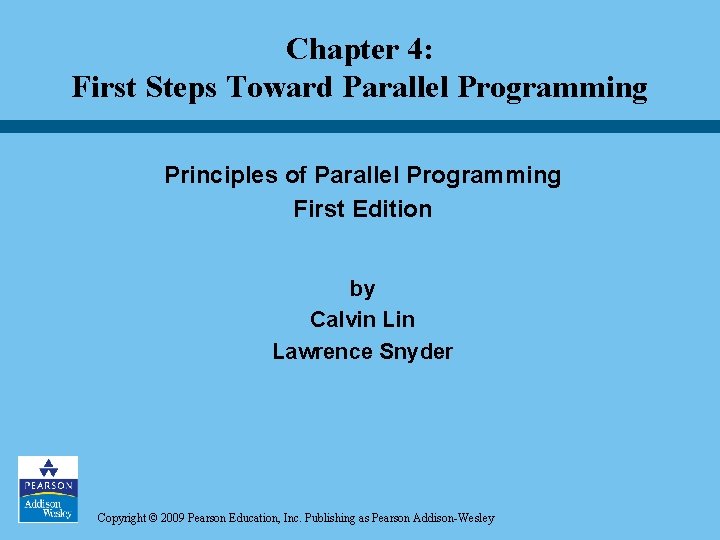 Chapter 4:
First Steps Toward Parallel Programming

Principles of Parallel Programming
First Edition

by
Calvin Lin
Lawrence Snyder

PEARSON
Addison Wesley

Copyright © 2009 Pearson Education, Inc. Publishing as Pearson Addison-Wesley